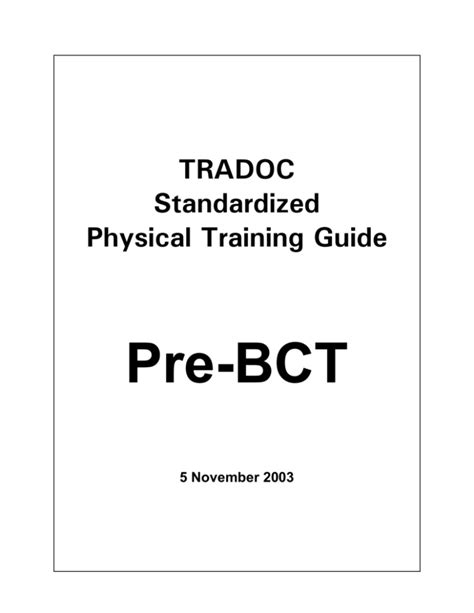 TRADOC
Standardized
Physical Training Guide

Pre-BCT

5 November 2003